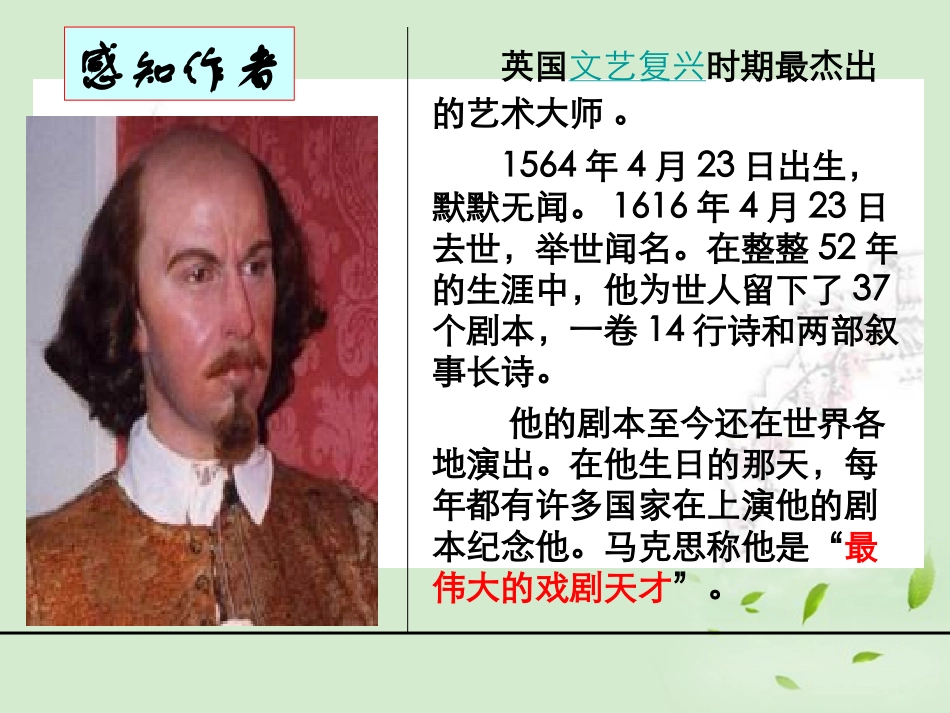 感知作者

英国文艺复兴时期最杰出的艺术大师 。

1564 年 4 月 23 日出生，默默无闻。 1616 年 4 月 23 日去世，举世闻名。在整整 52 年的生涯中，他为世人留下了 37 个剧本，一卷 14 行诗和两部叙事长诗。

他的剧本至今还在世界各地演出。在他生日的那天，每年都有许多国家在上演他的剧本纪念他。马克思称他是“最伟大的戏剧天才”。